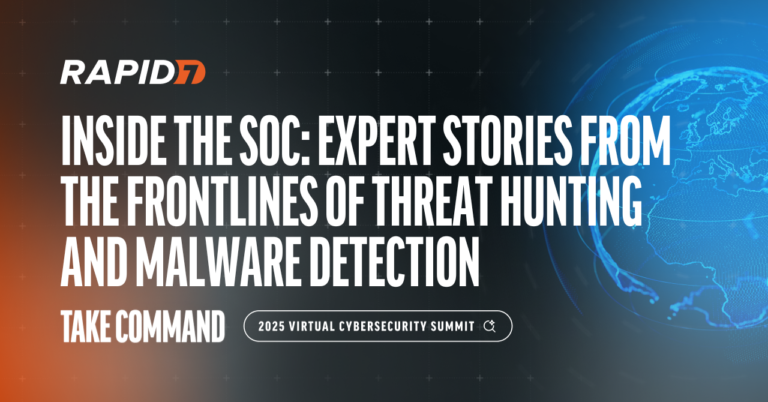 RAPID7

INSIDE THE SOC: EXPERT STORIES FROM THE FRONTLINES OF THREAT HUNTING AND MALWARE DETECTION

TAKE COMMAND

2025 VIRTUAL CYBERSECURITY SUMMIT